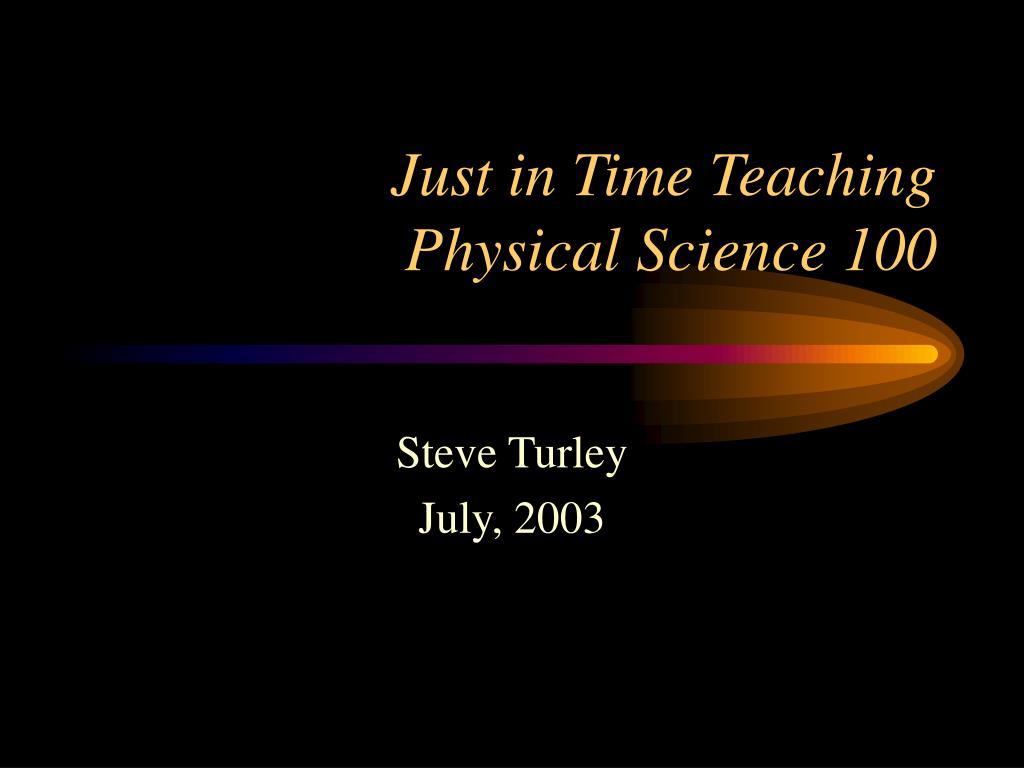 Just in Time Teaching
Physical Science 100

Steve Turley
July, 2003